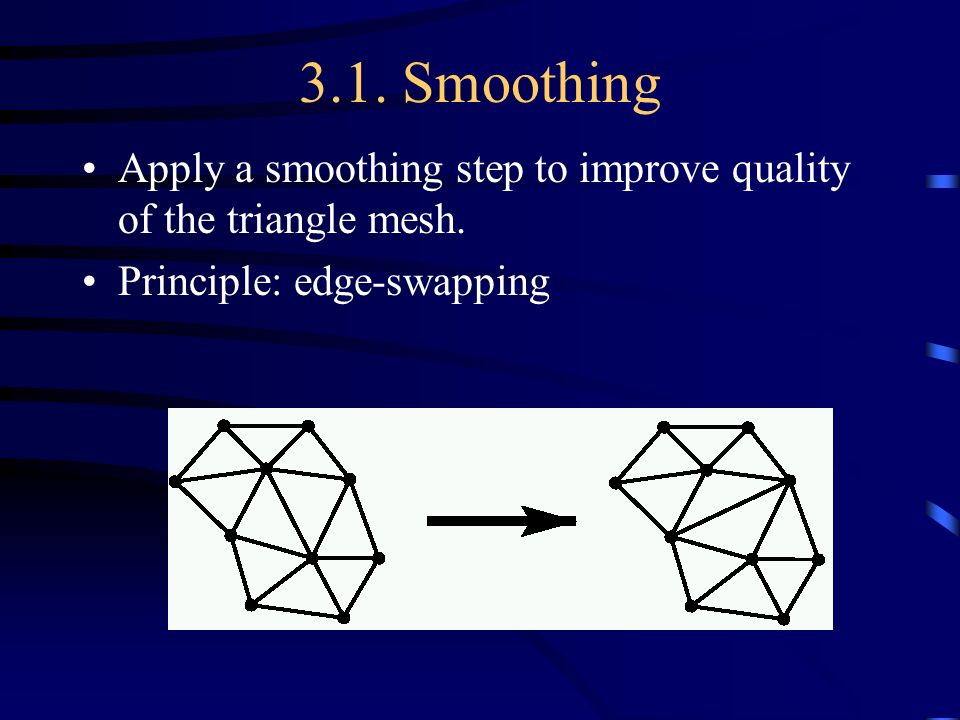 3.1. Smoothing

• Apply a smoothing step to improve quality of the triangle mesh.

• Principle: edge-swapping